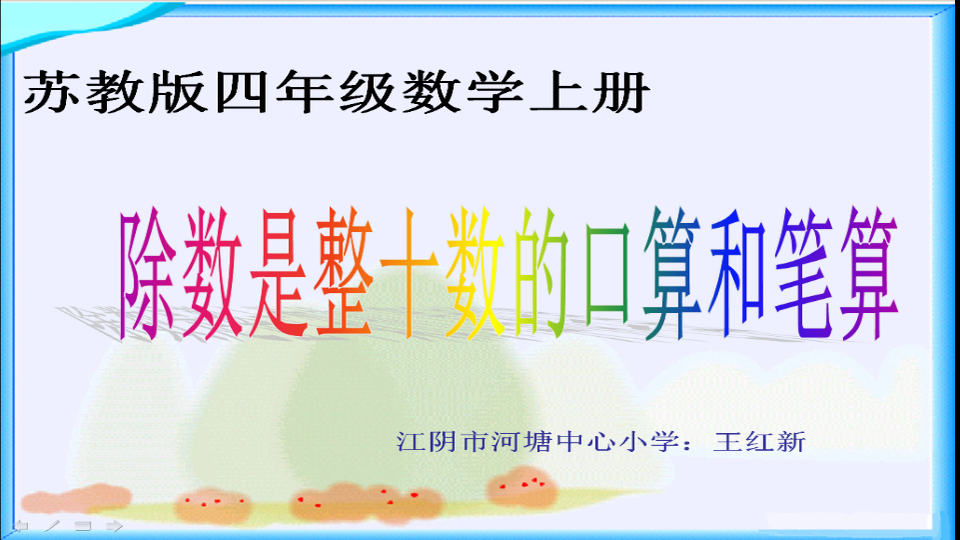 苏教版四年级数学上册

除数是整十数的口算和笔算

江阴市河塘中心小学：王红新